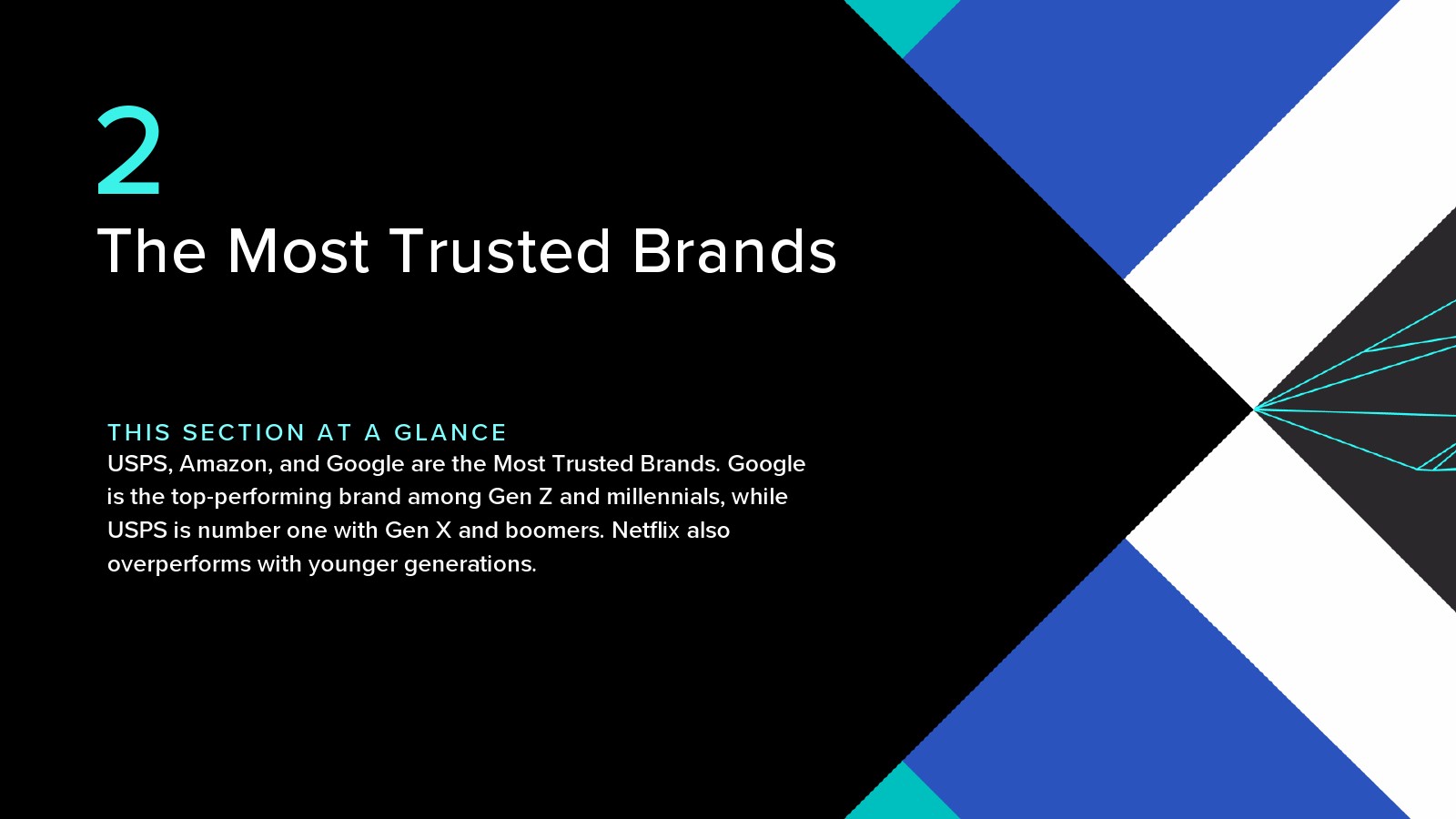 2
The Most Trusted Brands

THIS SECTION AT A GLANCE
USPS, Amazon, and Google are the Most Trusted Brands. Google is the top-performing brand among Gen Z and millennials, while USPS is number one with Gen X and boomers. Netflix also overperforms with younger generations.